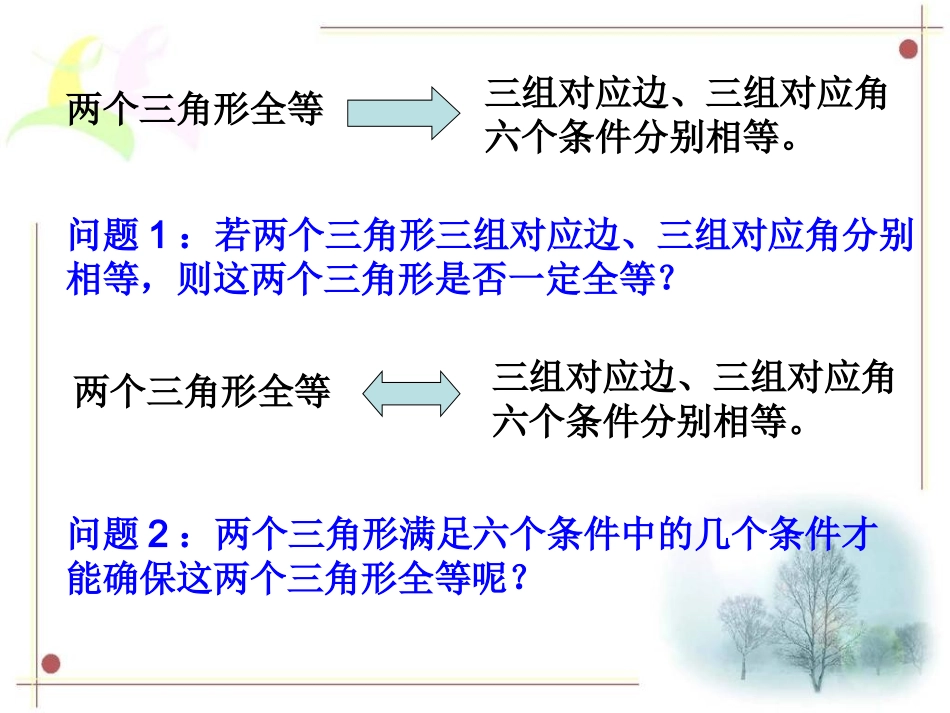 两个三角形全等

三组对应边、三组对应角六个条件分别相等。

问题 1 ：若两个三角形三组对应边、三组对应角分别相等，则这两个三角形是否一定全等？

两个三角形全等

三组对应边、三组对应角六个条件分别相等。

问题 2 ：两个三角形满足六个条件中的几个条件才能确保这两个三角形全等呢？